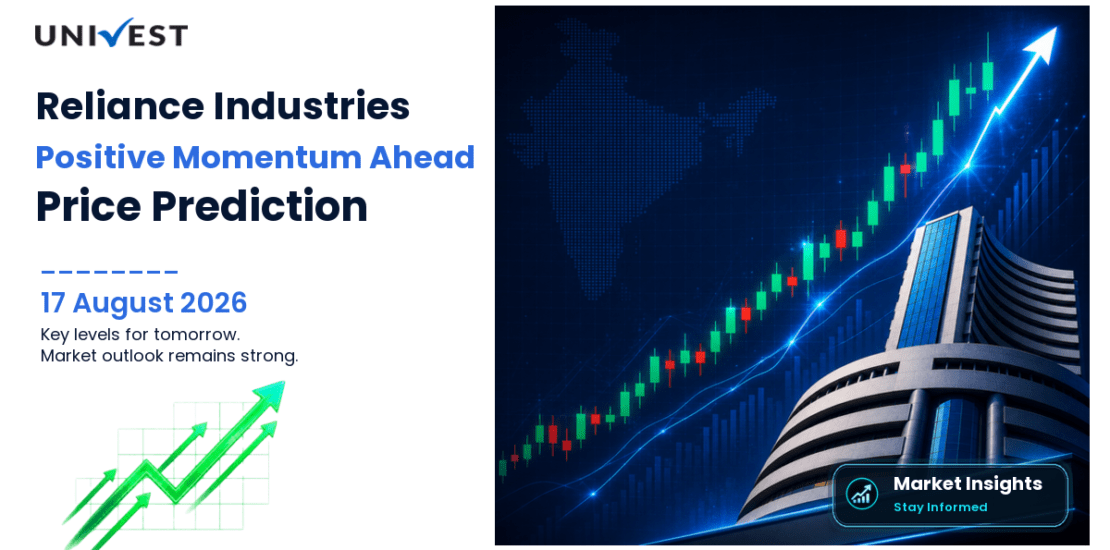 UNIVEST

Reliance Industries
Positive Momentum Ahead
Price Prediction

17 August 2026
Key levels for tomorrow.
Market outlook remains strong.

Market Insights
Stay Informed